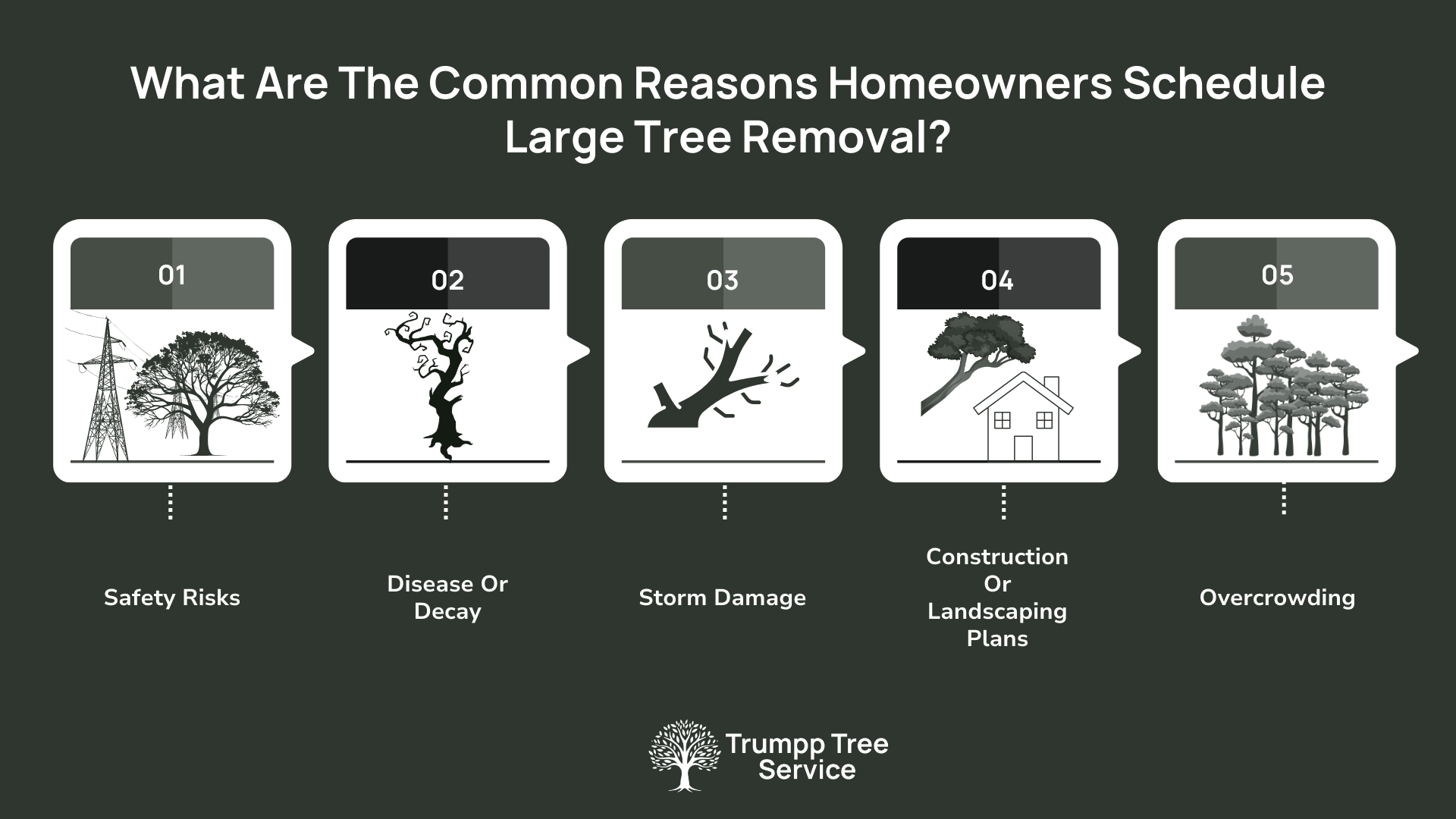 What Are The Common Reasons Homeowners Schedule Large Tree Removal?

01

Safety Risks

02

Disease Or Decay

03

Storm Damage

04

Construction Or Landscaping Plans

05

Overcrowding

Trumpp Tree Service